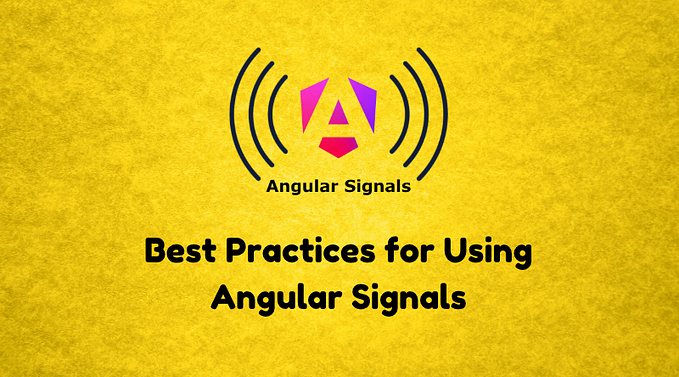 Angular Signals

Best Practices for Using Angular Signals